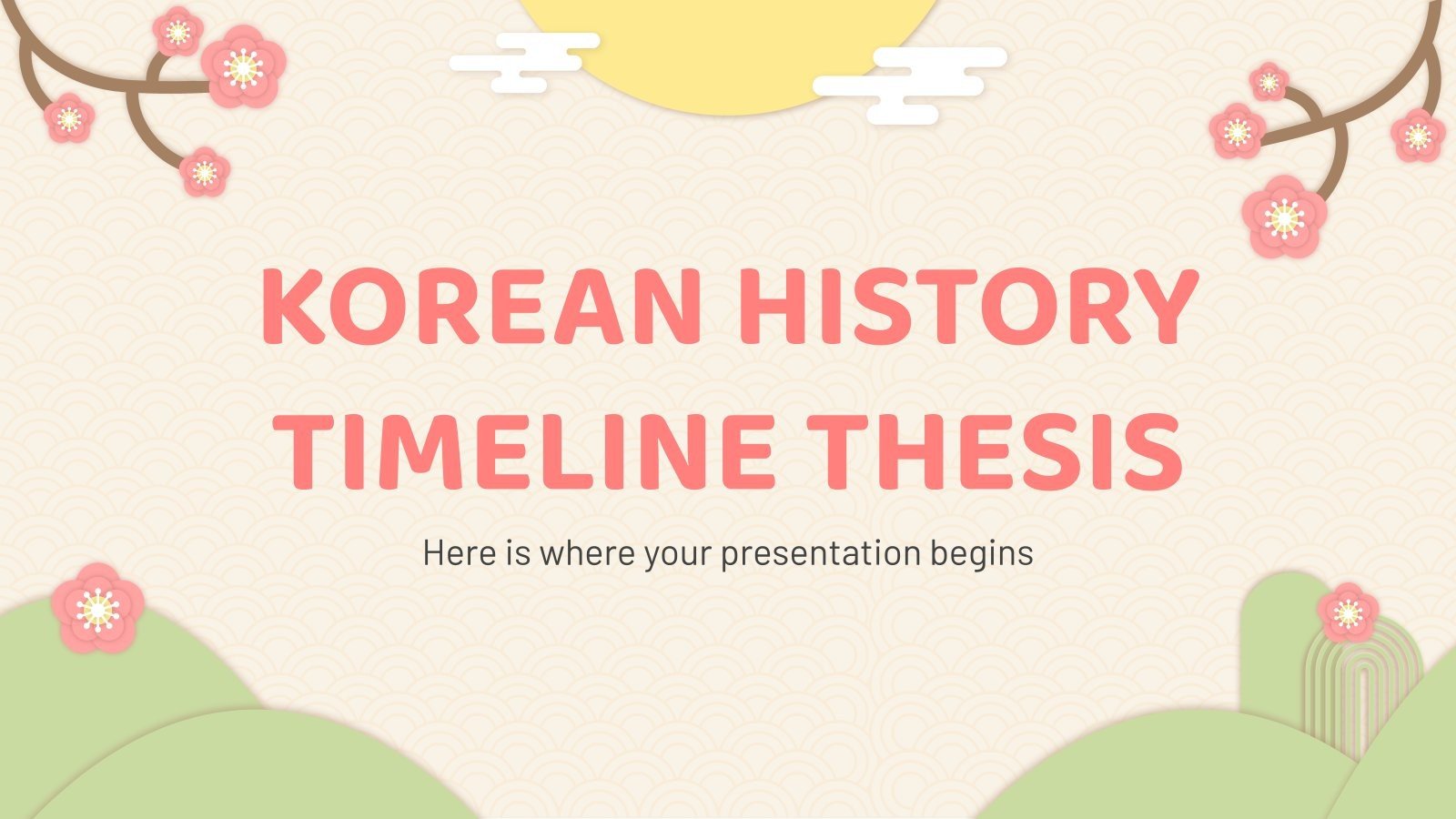 KOREAN HISTORY TIMELINE THESIS

Here is where your presentation begins